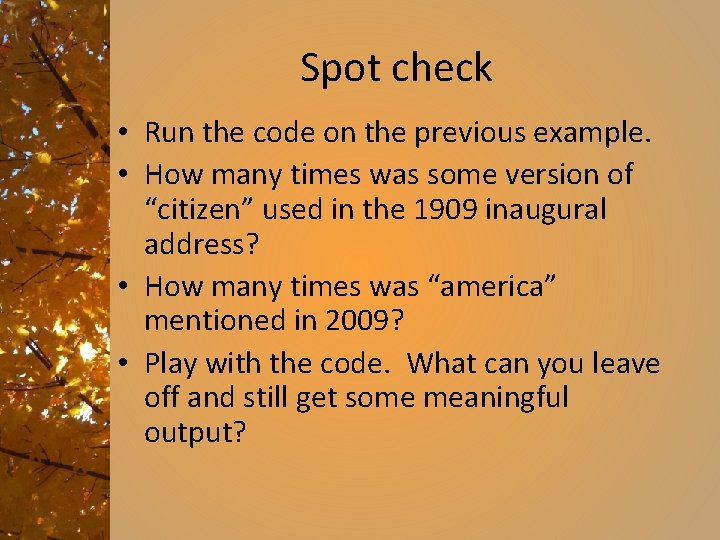 Spot check

• Run the code on the previous example.
• How many times was some version of “citizen” used in the 1909 inaugural address?
• How many times was “america” mentioned in 2009?
• Play with the code.  What can you leave off and still get some meaningful output?